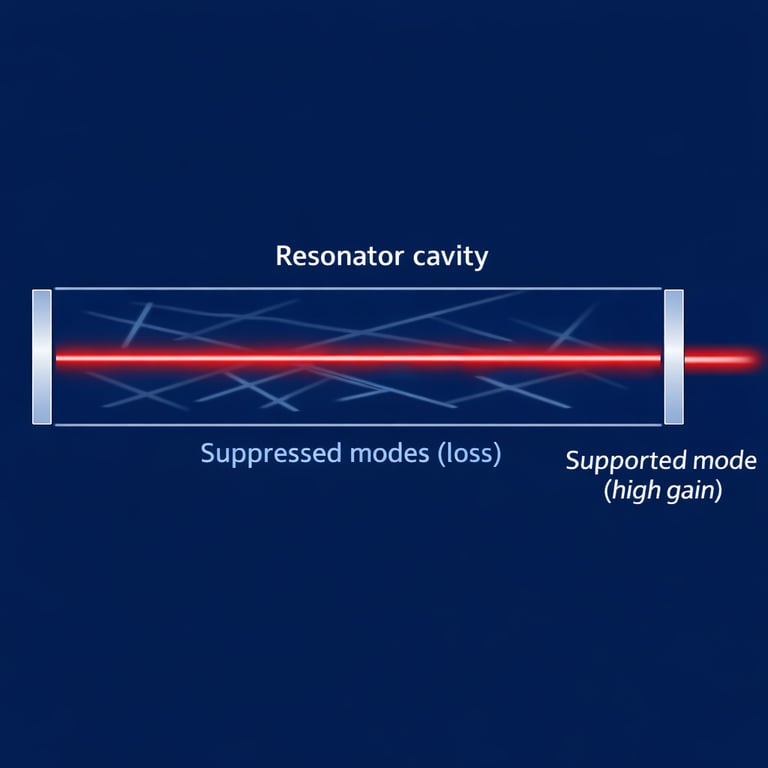 Resonator cavity

Suppressed modes (loss)

Supported mode
(high gain)